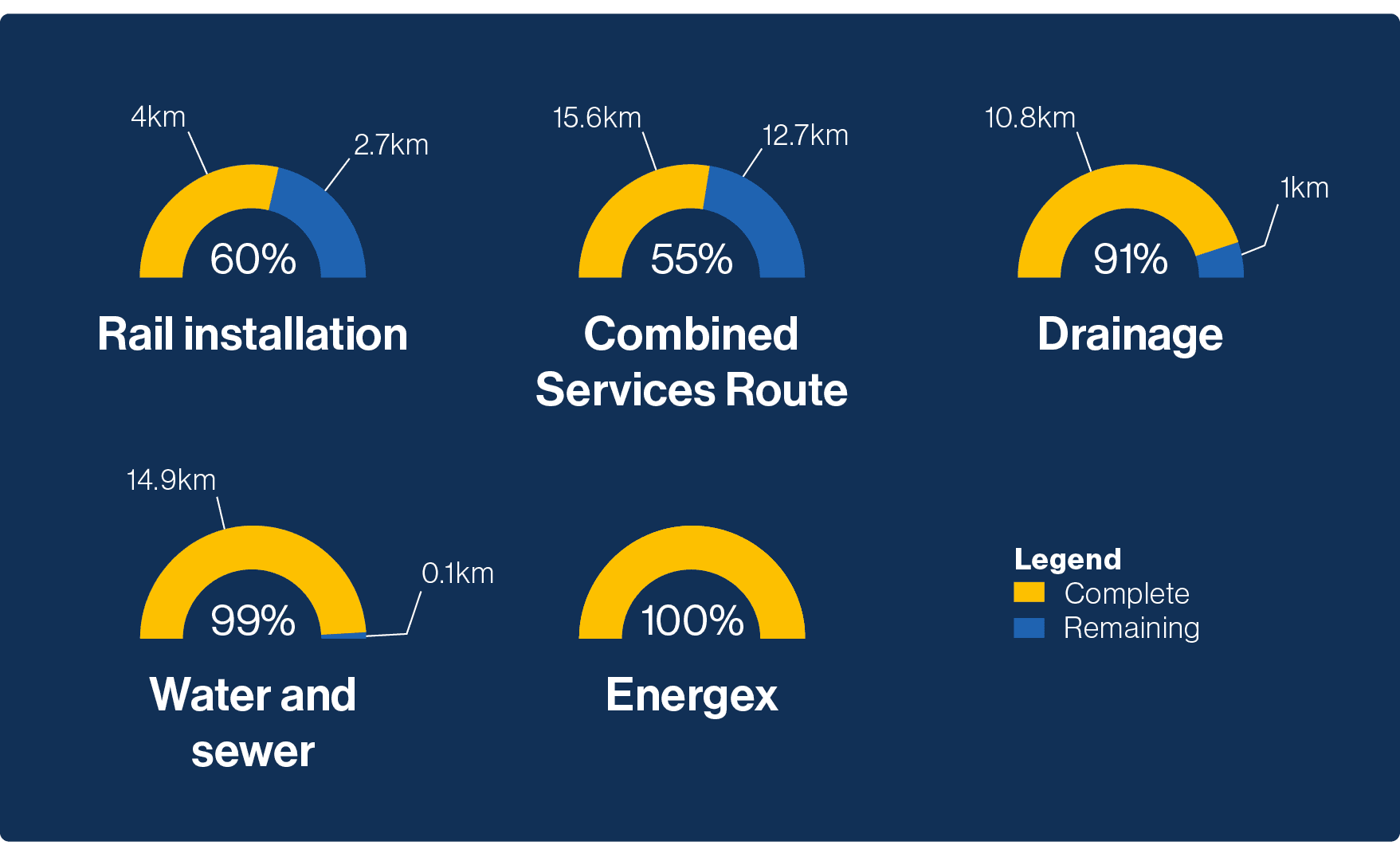 4km
2.7km
60%
Rail installation

15.6km
12.7km
55%
Combined Services Route

10.8km
1km
91%
Drainage

14.9km
0.1km
99%
Water and sewer

100%
Energex

Legend
Complete
Remaining